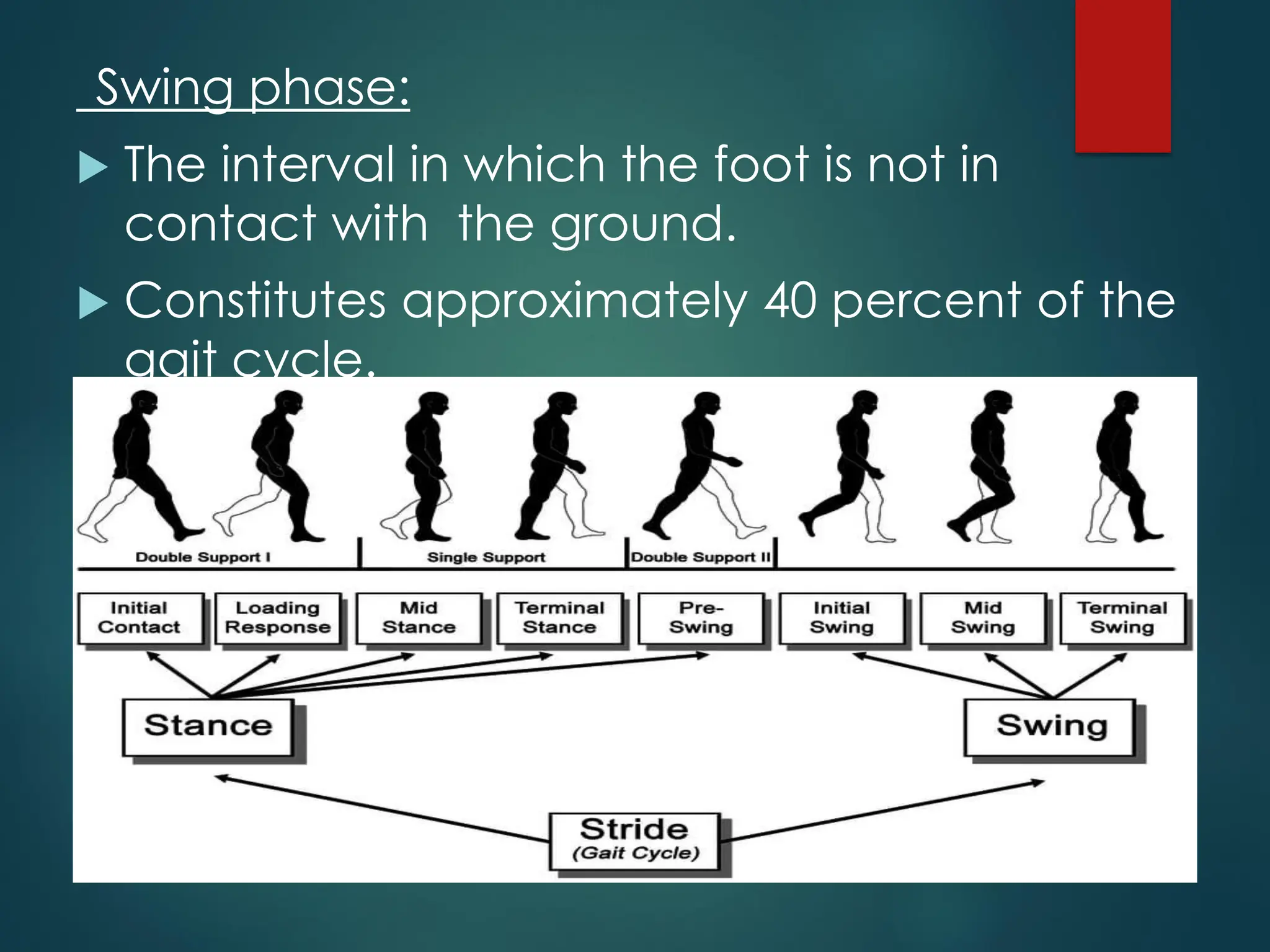 Swing phase:

The interval in which the foot is not in contact with the ground.

Constitutes approximately 40 percent of the gait cycle.

Double Support I

Single Support

Double Support II

Initial Contact

Loading Response

Mid Stance

Terminal Stance

Pre-Swing

Initial Swing

Mid Swing

Terminal Swing

Stance

Swing

Stride
(Gait Cycle)